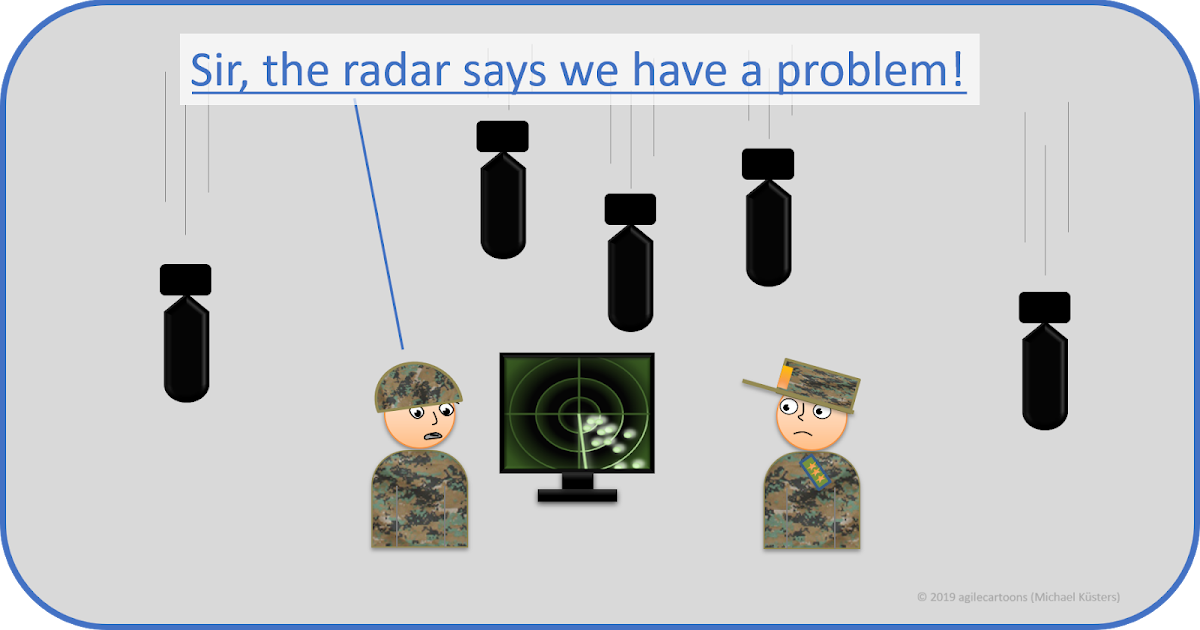 Sir, the radar says we have a problem!

© 2019 agilecartoons (Michael Küsters)